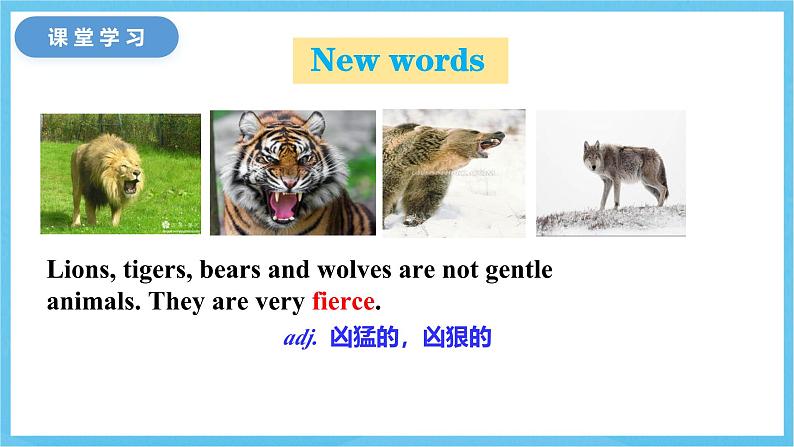 课堂学习

New words

Lions, tigers, bears and wolves are not gentle animals. They are very fierce.

adj. 凶猛的，凶狠的